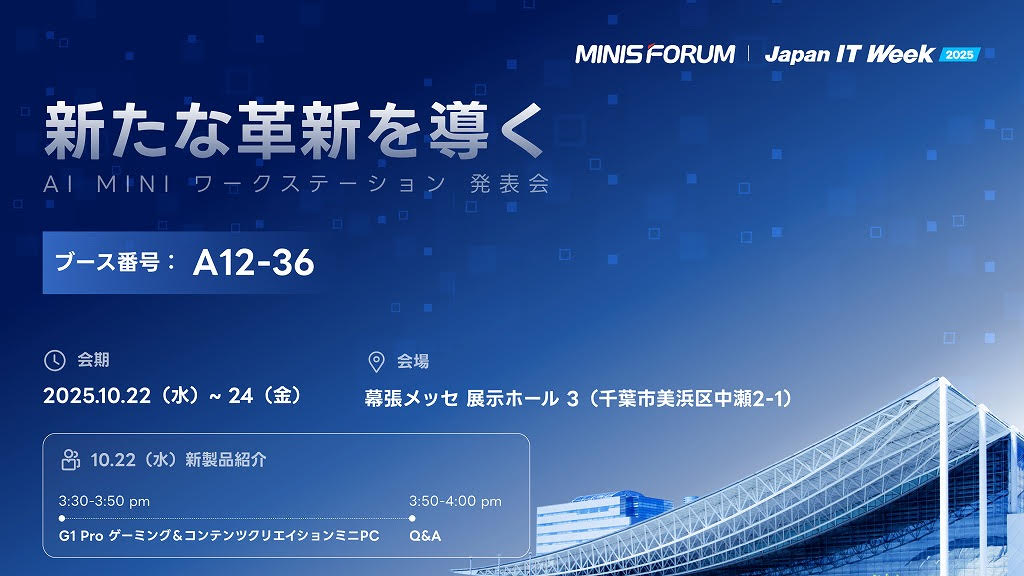 MINISFORUM | Japan IT Week 2025

新たな革新を導く
AI MINI ワークステーション 発表会

ブース番号： A12-36

会期
2025.10.22（水）~ 24（金）

会場
幕張メッセ 展示ホール 3（千葉市美浜区中瀬2-1）

10.22（水）新製品紹介

3:30-3:50 pm
G1 Pro ゲーミング＆コンテンツクリエイションミニPC

3:50-4:00 pm
Q&A